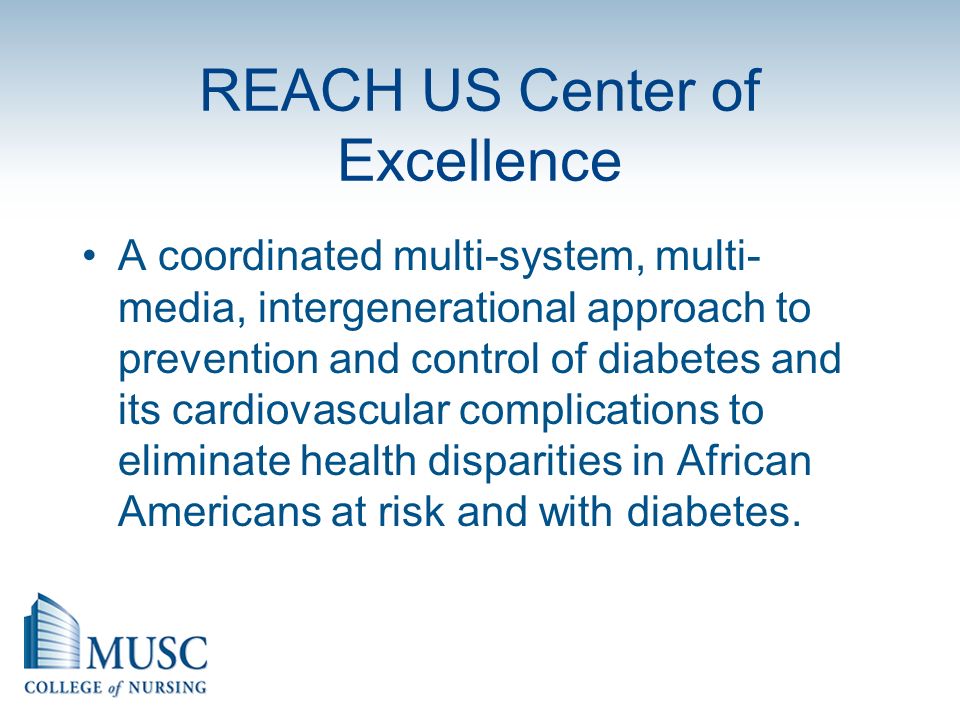 REACH US Center of Excellence

• A coordinated multi-system, multi-media, intergenerational approach to prevention and control of diabetes and its cardiovascular complications to eliminate health disparities in African Americans at risk and with diabetes.

MUSC
COLLEGE of NURSING